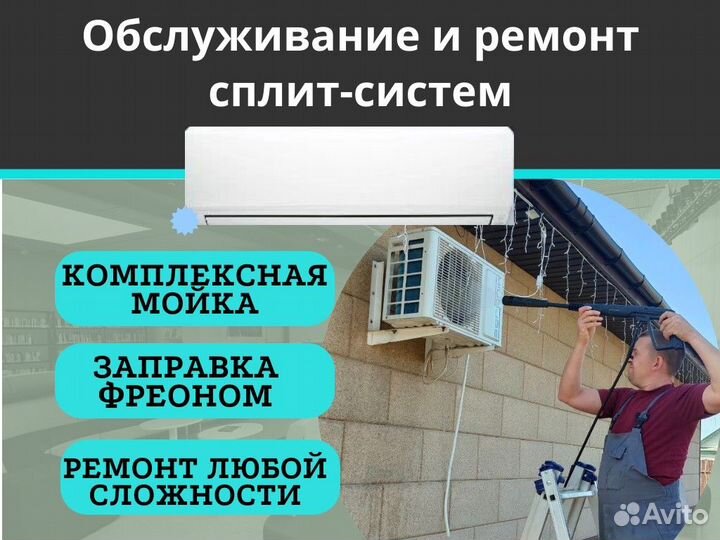 Обслуживание и ремонт сплит-систем

КОМПЛЕКСНАЯ МОЙКА

ЗАПРАВКА ФРЕОНОМ

РЕМОНТ ЛЮБОЙ СЛОЖНОСТИ

Avito